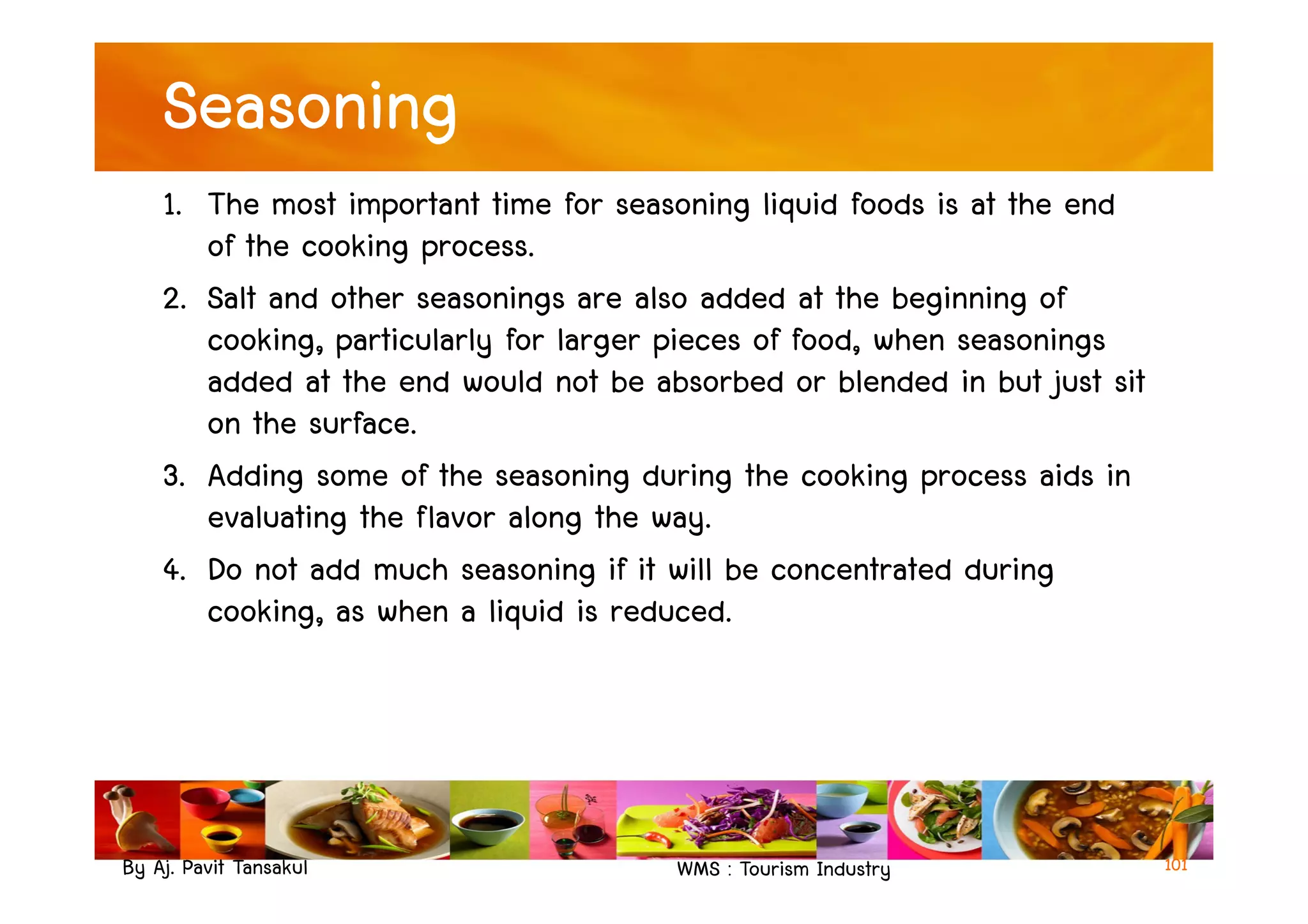 Seasoning

1. The most important time for seasoning liquid foods is at the end of the cooking process.

2. Salt and other seasonings are also added at the beginning of cooking, particularly for larger pieces of food, when seasonings added at the end would not be absorbed or blended in but just sit on the surface.

3. Adding some of the seasoning during the cooking process aids in evaluating the flavor along the way.

4. Do not add much seasoning if it will be concentrated during cooking, as when a liquid is reduced.

By Aj. Pavit Tansakul

WMS : Tourism Industry

101